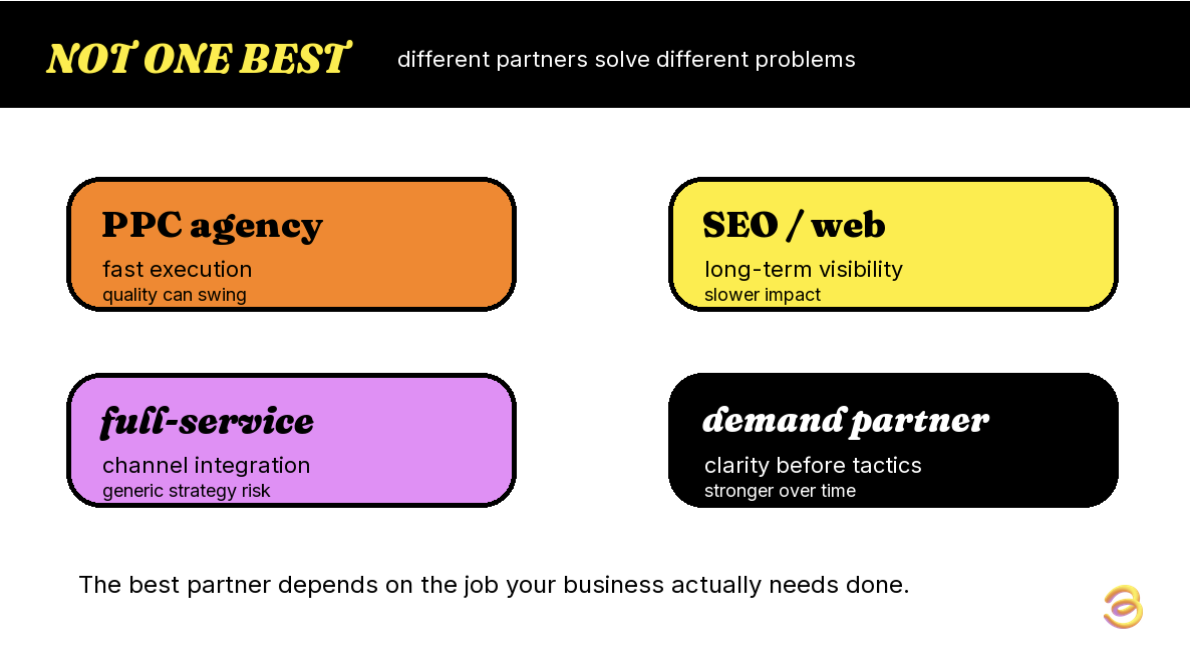 NOT ONE BEST

different partners solve different problems

PPC agency

fast execution
quality can swing

SEO / web

long-term visibility
slower impact

full-service

channel integration
generic strategy risk

demand partner

clarity before tactics
stronger over time

The best partner depends on the job your business actually needs done.